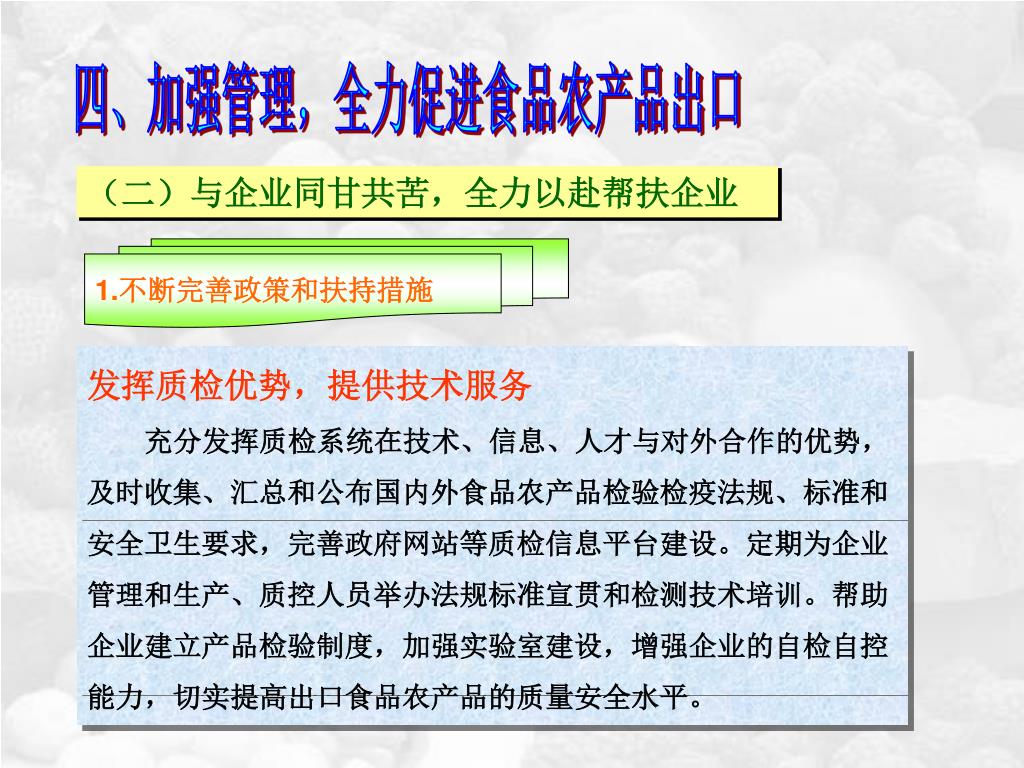 四、加强管理，全力促进食品农产品出口

（二）与企业同甘共苦，全力以赴帮扶企业

1.不断完善政策和扶持措施

发挥质检优势，提供技术服务

充分发挥质检系统在技术、信息、人才与对外合作的优势，及时收集、汇总和公布国内外食品农产品检验检疫法规、标准和安全卫生要求，完善政府网站等质检信息平台建设。定期为企业管理和生产、质控人员举办法规标准宣贯和检测技术培训。帮助企业建立产品检验制度，加强实验室建设，增强企业的自检自控能力，切实提高出口食品农产品的质量安全水平。